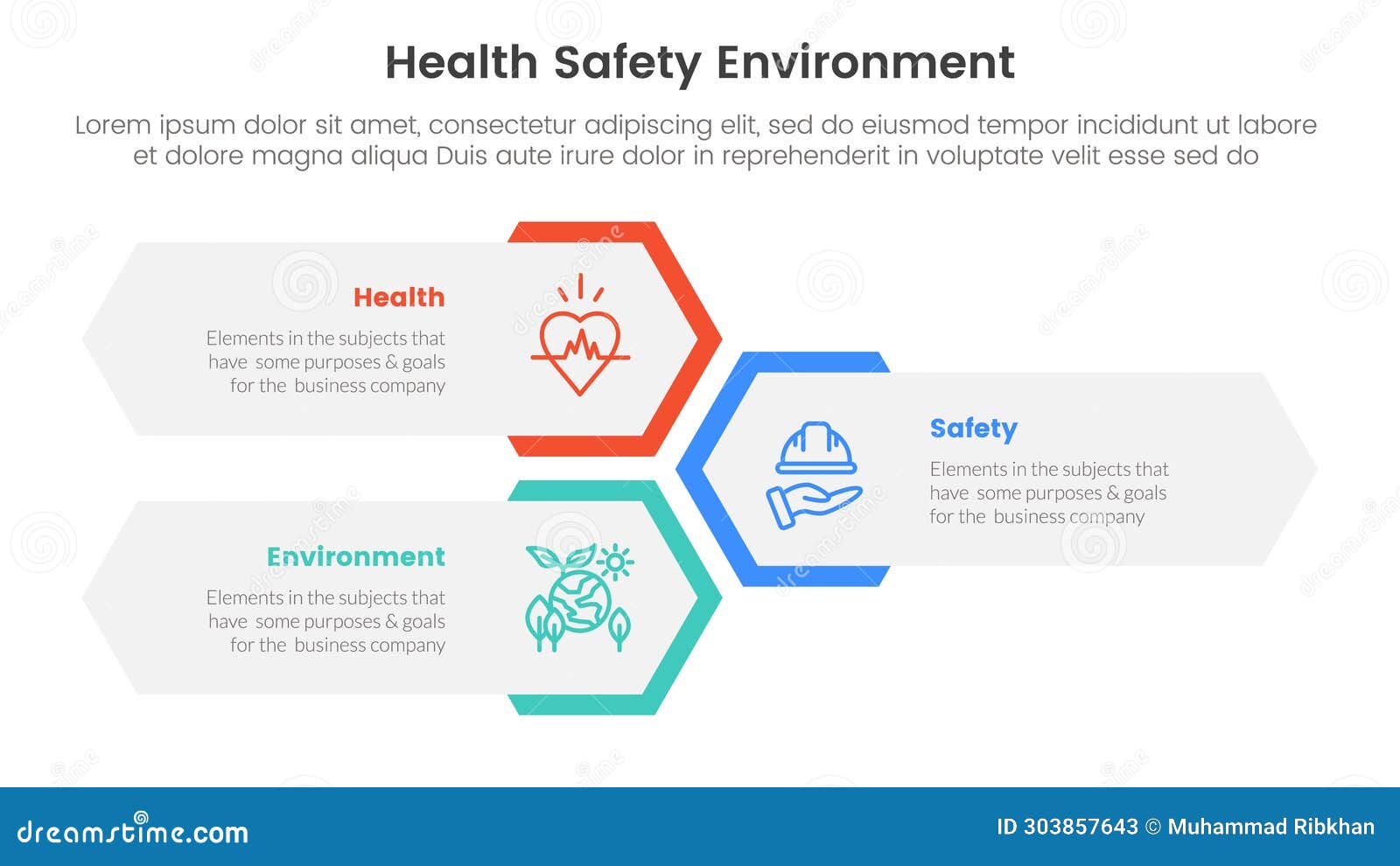 Health Safety Environment

Lorem ipsum dolor sit amet, consectetur adipiscing elit, sed do eiusmod tempor incididunt ut labore et dolore magna aliqua Duis aute irure dolor in reprehenderit in voluptate velit esse sed do

Health

Elements in the subjects that have some purposes & goals for the business company

Safety

Elements in the subjects that have some purposes & goals for the business company

Environment

Elements in the subjects that have some purposes & goals for the business company

dreamstime.com

ID 303857643 © Muhammad Ribkhan